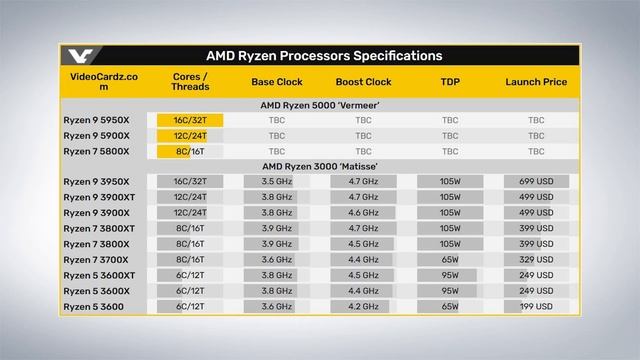 AMD Ryzen Processors Specifications

| VideoCardz.com | Cores / Threads | Base Clock | Boost Clock | TDP | Launch Price |
|---|---|---|---|---|---|
| AMD Ryzen 5000 'Vermeer' | | | | | |
| Ryzen 9 5950X | 16C/32T | TBC | TBC | TBC | TBC |
| Ryzen 9 5900X | 12C/24T | TBC | TBC | TBC | TBC |
| Ryzen 7 5800X | 8C/16T | TBC | TBC | TBC | TBC |
| AMD Ryzen 3000 'Matisse' | | | | | |
| Ryzen 9 3950X | 16C/32T | 3.5 GHz | 4.7 GHz | 105W | 699 USD |
| Ryzen 9 3900XT | 12C/24T | 3.8 GHz | 4.7 GHz | 105W | 499 USD |
| Ryzen 9 3900X | 12C/24T | 3.8 GHz | 4.6 GHz | 105W | 499 USD |
| Ryzen 7 3800XT | 8C/16T | 3.9 GHz | 4.7 GHz | 105W | 399 USD |
| Ryzen 7 3800X | 8C/16T | 3.9 GHz | 4.5 GHz | 105W | 399 USD |
| Ryzen 7 3700X | 8C/16T | 3.6 GHz | 4.4 GHz | 65W | 329 USD |
| Ryzen 5 3600XT | 6C/12T | 3.8 GHz | 4.5 GHz | 95W | 249 USD |
| Ryzen 5 3600X | 6C/12T | 3.8 GHz | 4.4 GHz | 95W | 249 USD |
| Ryzen 5 3600 | 6C/12T | 3.6 GHz | 4.2 GHz | 65W | 199 USD |